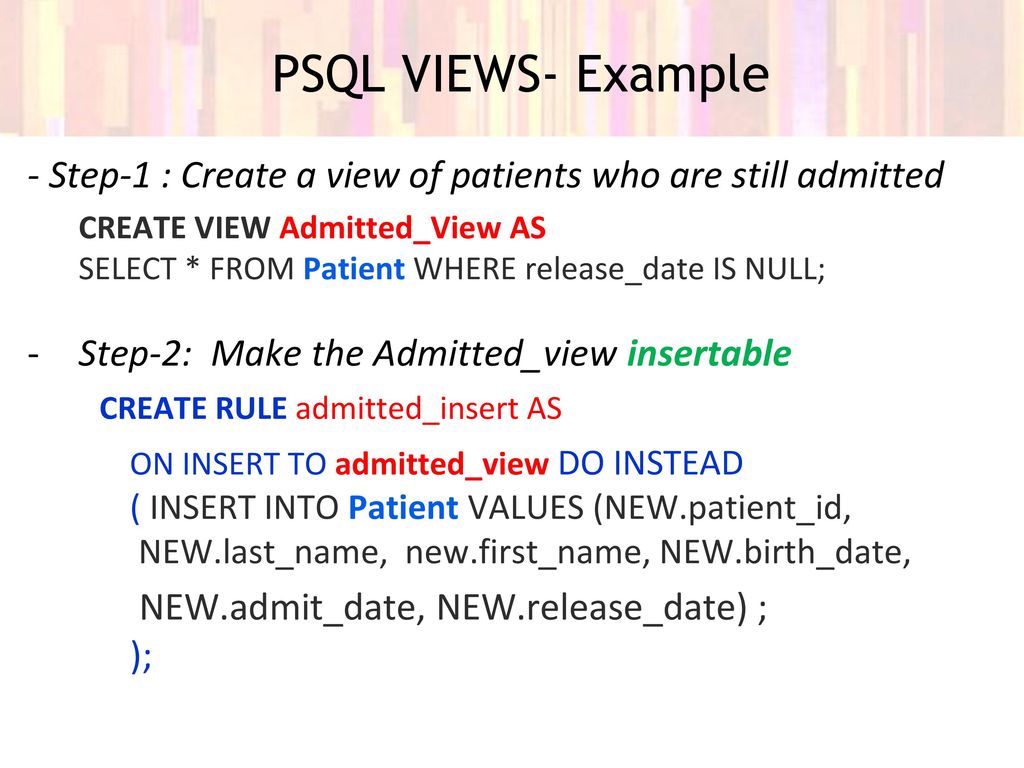 PSQL VIEWS- Example

- Step-1 : Create a view of patients who are still admitted

CREATE VIEW Admitted_View AS
SELECT * FROM Patient WHERE release_date IS NULL;

- Step-2: Make the Admitted_view insertable

CREATE RULE admitted_insert AS

ON INSERT TO admitted_view DO INSTEAD
( INSERT INTO Patient VALUES (NEW.patient_id,
NEW.last_name, new.first_name, NEW.birth_date,
NEW.admit_date, NEW.release_date) ;
);